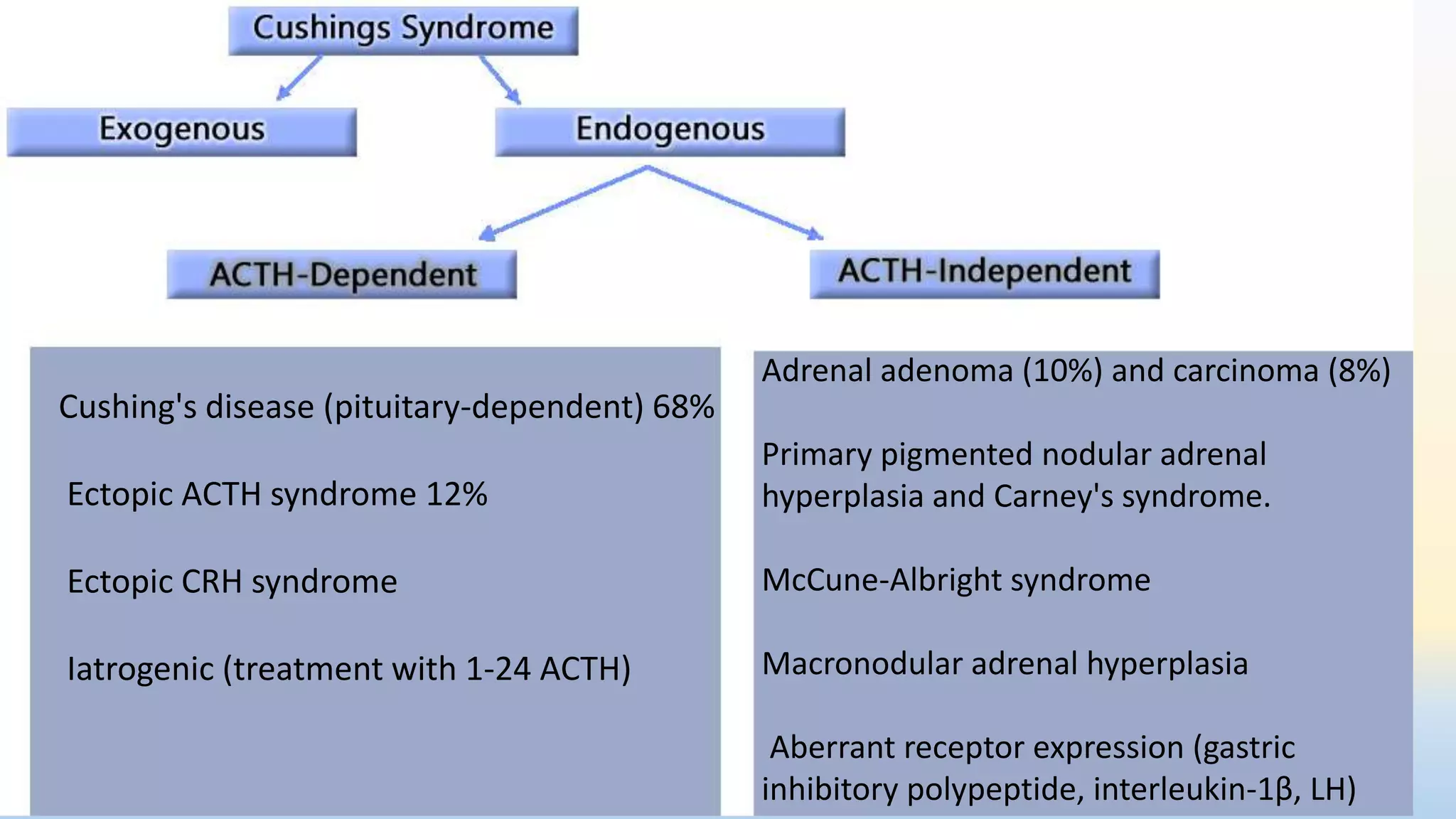 Cushings Syndrome

Exogenous

Endogenous

ACTH-Dependent

ACTH-Independent

Cushing's disease (pituitary-dependent) 68%

Ectopic ACTH syndrome 12%

Ectopic CRH syndrome

Iatrogenic (treatment with 1-24 ACTH)

Adrenal adenoma (10%) and carcinoma (8%)

Primary pigmented nodular adrenal hyperplasia and Carney's syndrome.

McCune-Albright syndrome

Macronodular adrenal hyperplasia

Aberrant receptor expression (gastric inhibitory polypeptide, interleukin-1β, LH)